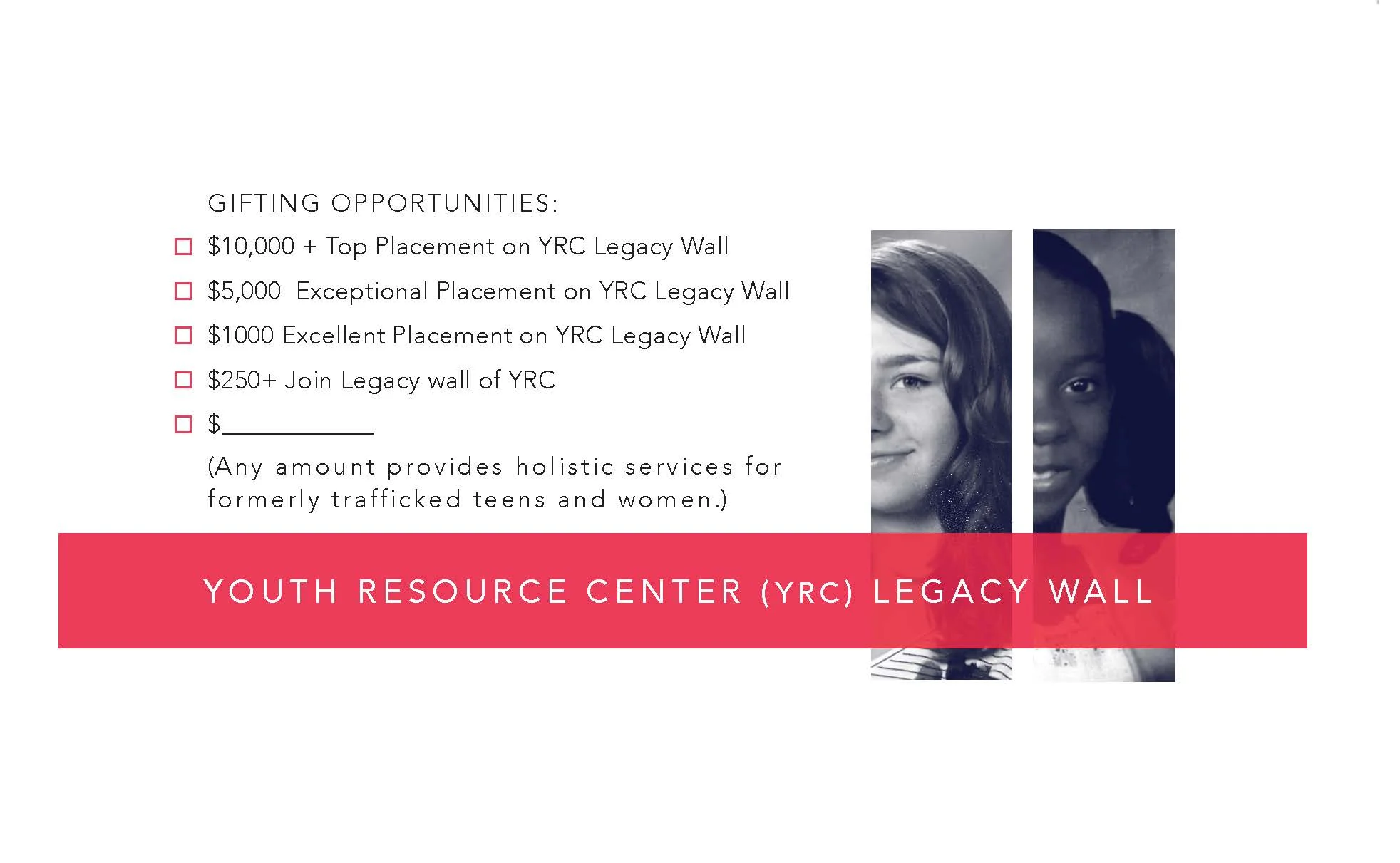 GIFTING OPPORTUNITIES:

☐ \$10,000 + Top Placement on YRC Legacy Wall

☐ \$5,000 Exceptional Placement on YRC Legacy Wall

☐ \$1000 Excellent Placement on YRC Legacy Wall

☐ \$250+ Join Legacy wall of YRC

☐ \$___________

(Any amount provides holistic services for formerly trafficked teens and women.)

YOUTH RESOURCE CENTER (YRC) LEGACY WALL